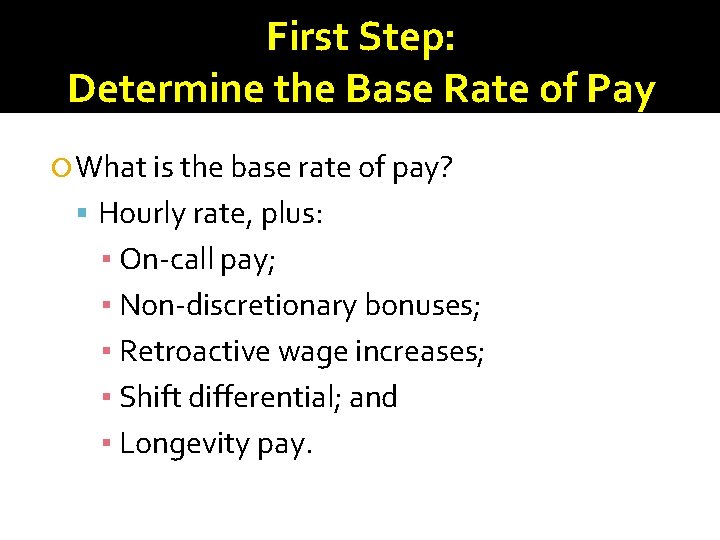 First Step:
Determine the Base Rate of Pay

What is the base rate of pay?

Hourly rate, plus:

On-call pay;

Non-discretionary bonuses;

Retroactive wage increases;

Shift differential; and

Longevity pay.